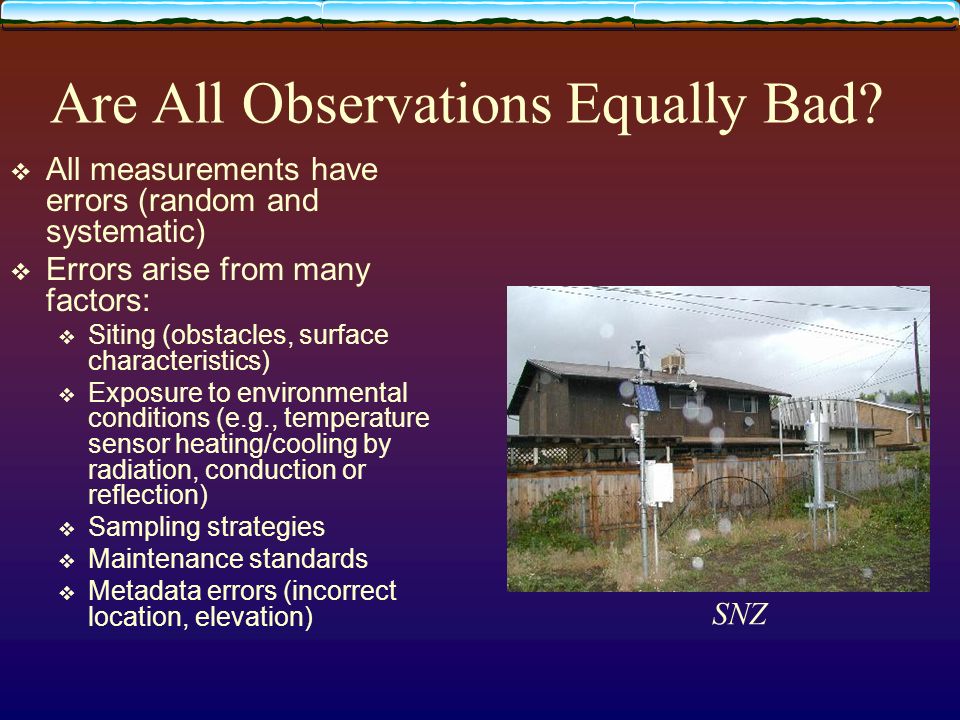 Are All Observations Equally Bad?

❖ All measurements have errors (random and systematic)

❖ Errors arise from many factors:

❖ Siting (obstacles, surface characteristics)

❖ Exposure to environmental conditions (e.g., temperature sensor heating/cooling by radiation, conduction or reflection)

❖ Sampling strategies

❖ Maintenance standards

❖ Metadata errors (incorrect location, elevation)

SNZ